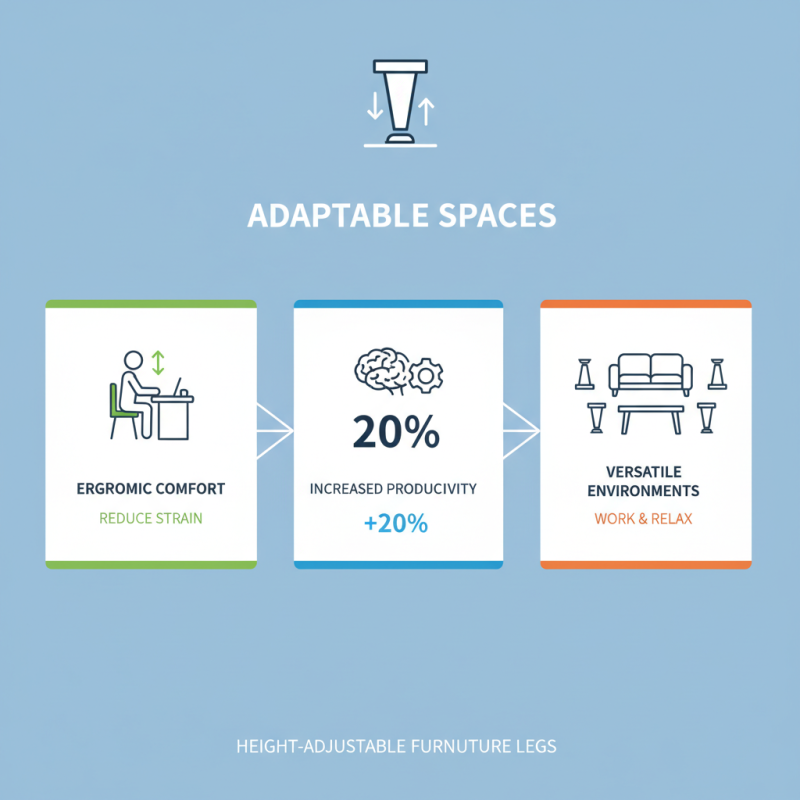 ADAPTABLE SPACES

ERGROMIC COMFORT

REDUCE STRAIN

20%

INCREASED PRODUCIVITY

+20%

VERSATILE ENVIRONMENTS

WORK & RELAX

HEIGHT-ADJUSTABLE FURNUTURE LEGS